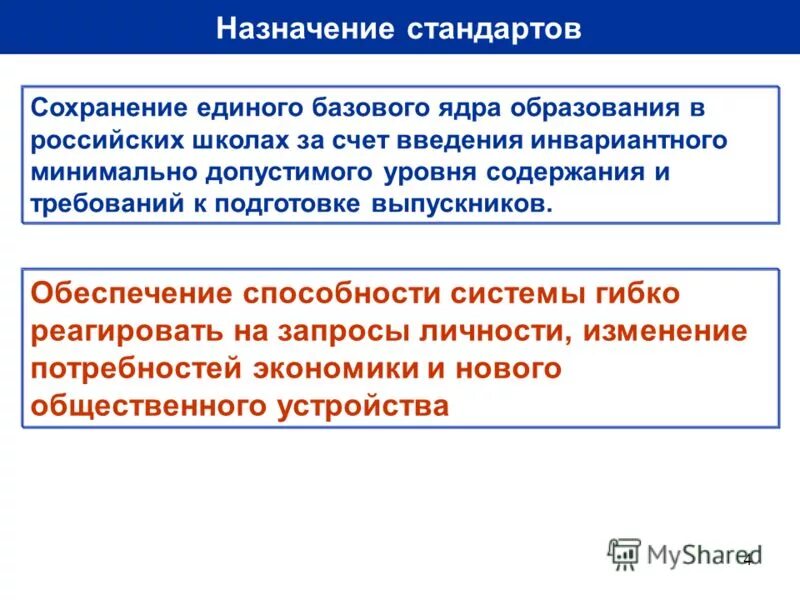 Назначение стандартов

Сохранение единого базового ядра образования в российских школах за счет введения инвариантного минимально допустимого уровня содержания и требований к подготовке выпускников.

Обеспечение способности системы гибко реагировать на запросы личности, изменение потребностей экономики и нового общественного устройства

MyShared

4